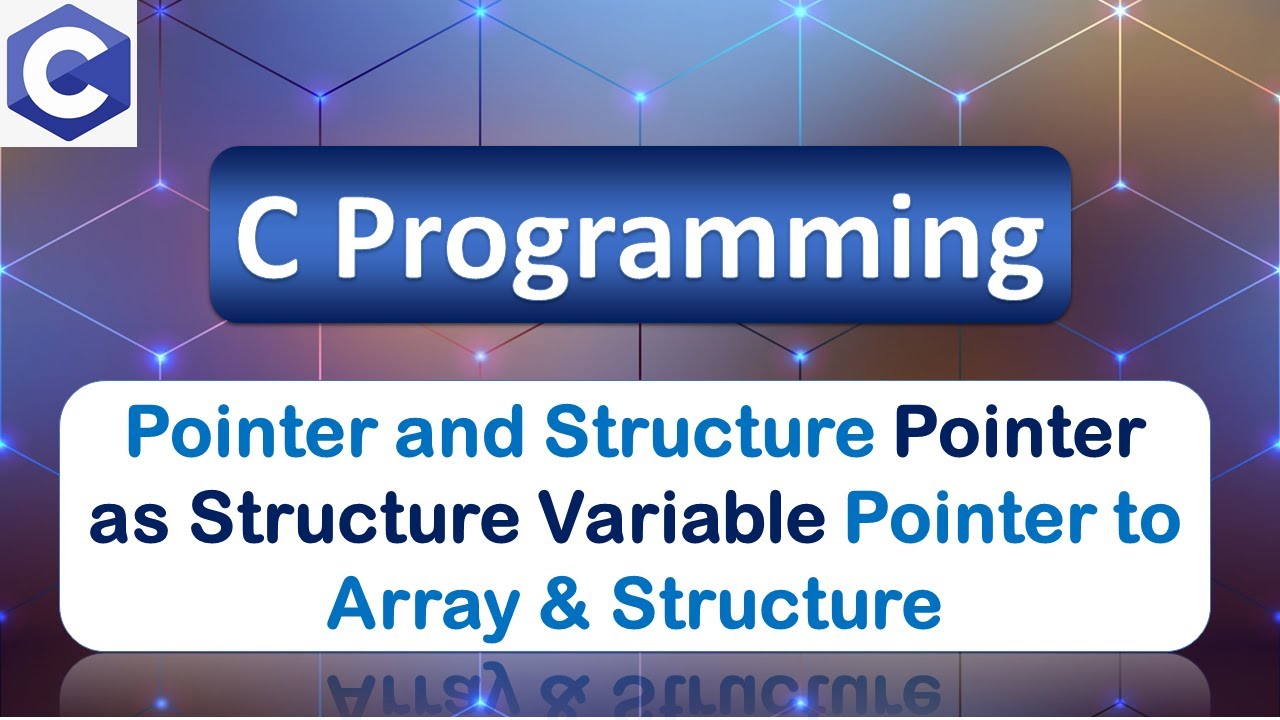 C

C Programming

Pointer and Structure Pointer as Structure Variable Pointer to Array & Structure